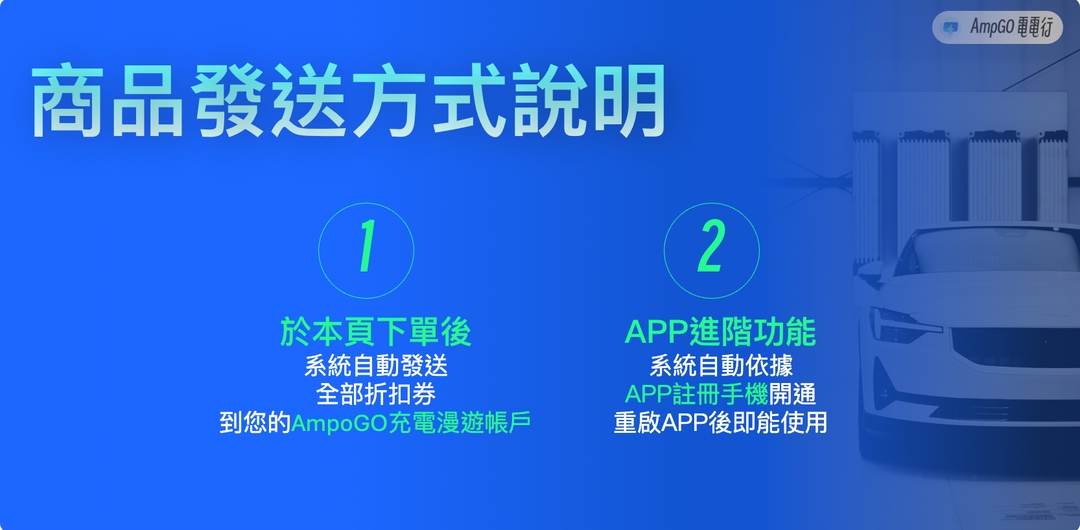 AmpGO 電電行

商品發送方式說明

1

於本頁下單後
系統自動發送
全部折扣券
到您的AmpoGO充電漫遊帳戶

2

APP進階功能
系統自動依據
APP註冊手機開通
重啟APP後即能使用